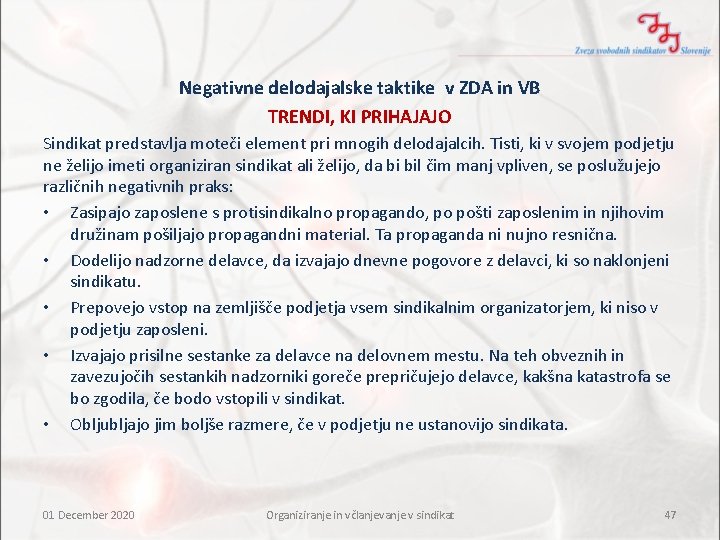 Zveza svobodnih sindikatov Slovenije

Negativne delodajalske taktike v ZDA in VB

TRENDI, KI PRIHAJAJO

Sindikat predstavlja moteči element pri mnogih delodajalcih. Tisti, ki v svojem podjetju ne želijo imeti organiziran sindikat ali želijo, da bi bil čim manj vpliven, se poslužujejo različnih negativnih praks:

• Zasipajo zaposlene s protisindikalno propagando, po pošti zaposlenim in njihovim družinam pošiljajo propagandni material. Ta propaganda ni nujno resnična.
• Dodelijo nadzorne delavce, da izvajajo dnevne pogovore z delavci, ki so naklonjeni sindikatu.
• Prepovejo vstop na zemljišče podjetja vsem sindikalnim organizatorjem, ki niso v podjetju zaposleni.
• Izvajajo prisilne sestanke za delavce na delovnem mestu. Na teh obveznih in zavezujočih sestankih nadzorniki goreče prepričujejo delavce, kakšna katastrofa se bo zgodila, če bodo vstopili v sindikat.
• Obljubljajo jim boljše razmere, če v podjetju ne ustanovijo sindikata.

01 December 2020

Organiziranje in včlanjevanje v sindikat

47